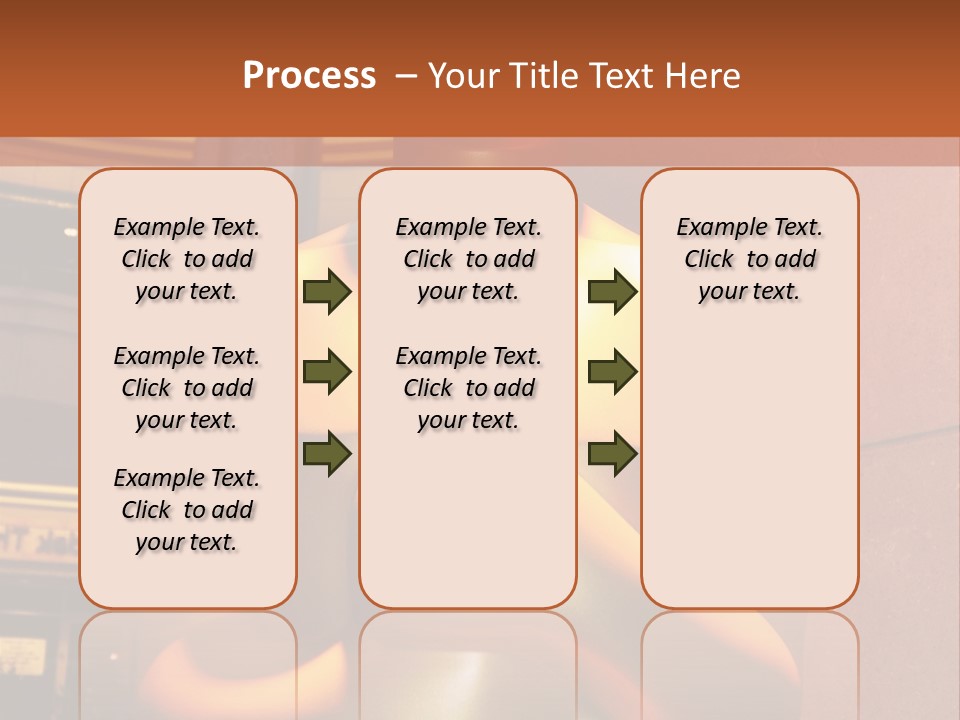 Process – Your Title Text Here

Example Text. Click to add your text.

Example Text. Click to add your text.

Example Text. Click to add your text.

Example Text. Click to add your text.

Example Text. Click to add your text.

Example Text. Click to add your text.